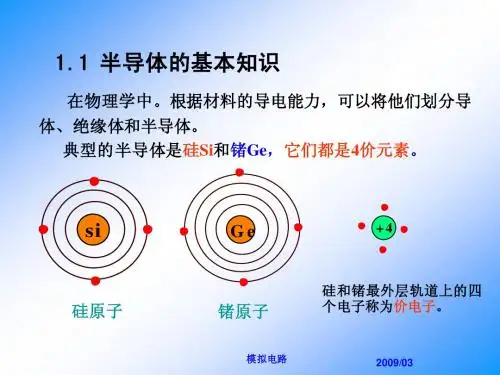 1.1 半导体的基本知识

在物理学中。根据材料的导电能力，可以将他们划分导体、绝缘体和半导体。

典型的半导体是硅Si和锗Ge，它们都是4价元素。

si

Ge

+4

硅原子

锗原子

硅和锗最外层轨道上的四个电子称为价电子。

模拟电路

2009/03